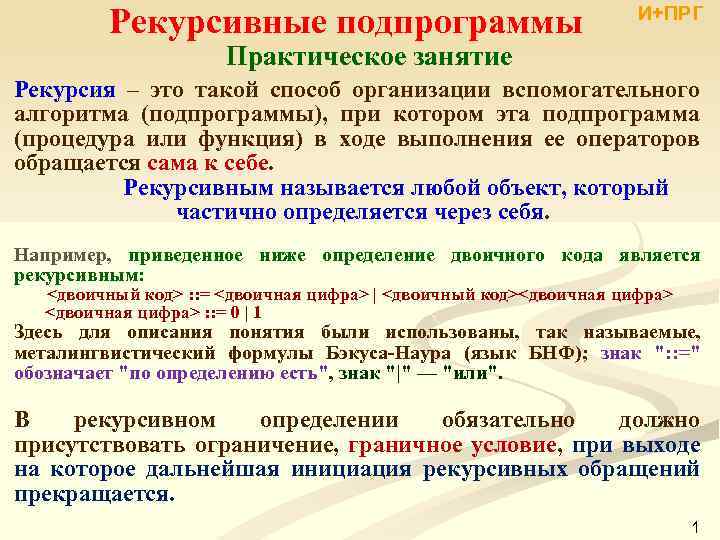 Рекурсивные подпрограммы

И+ПРГ

Практическое занятие

Рекурсия – это такой способ организации вспомогательного алгоритма (подпрограммы), при котором эта подпрограмма (процедура или функция) в ходе выполнения ее операторов обращается сама к себе.

Рекурсивным называется любой объект, который частично определяется через себя.

Например, приведенное ниже определение двоичного кода является рекурсивным:
<двоичный код> ::= <двоичная цифра> | <двоичный код><двоичная цифра>
<двоичная цифра> ::= 0 | 1
Здесь для описания понятия были использованы, так называемые, металингвистический формулы Бэкуса-Наура (язык БНФ); знак "::=" обозначает "по определению есть", знак "|" — "или".

В рекурсивном определении обязательно должно присутствовать ограничение, граничное условие, при выходе на которое дальнейшая инициация рекурсивных обращений прекращается.

1